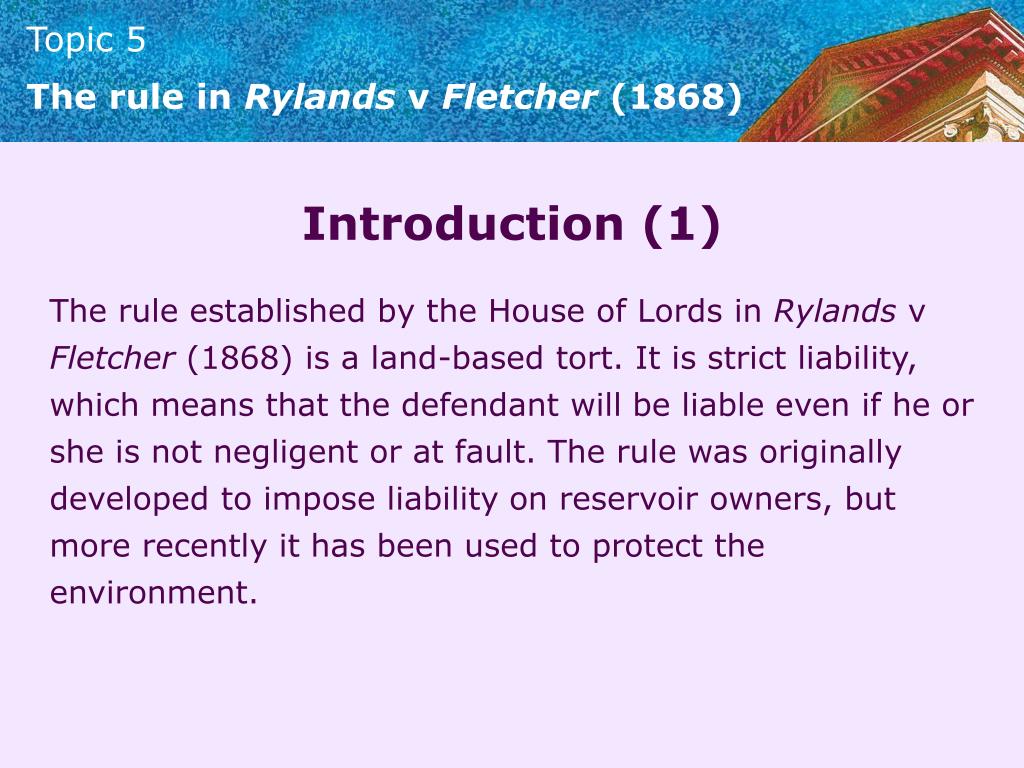 Topic 5
The rule in Rylands v Fletcher (1868)

Introduction (1)

The rule established by the House of Lords in Rylands v Fletcher (1868) is a land-based tort. It is strict liability, which means that the defendant will be liable even if he or she is not negligent or at fault. The rule was originally developed to impose liability on reservoir owners, but more recently it has been used to protect the environment.